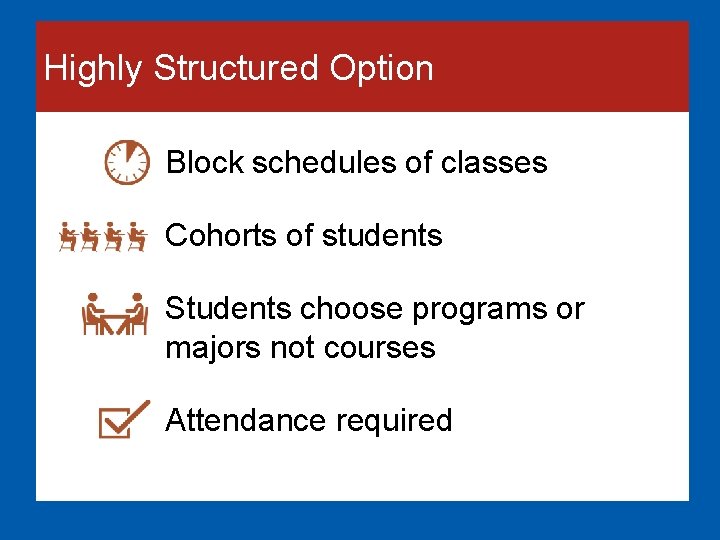 Highly Structured Option

Block schedules of classes

Cohorts of students

Students choose programs or majors not courses

Attendance required